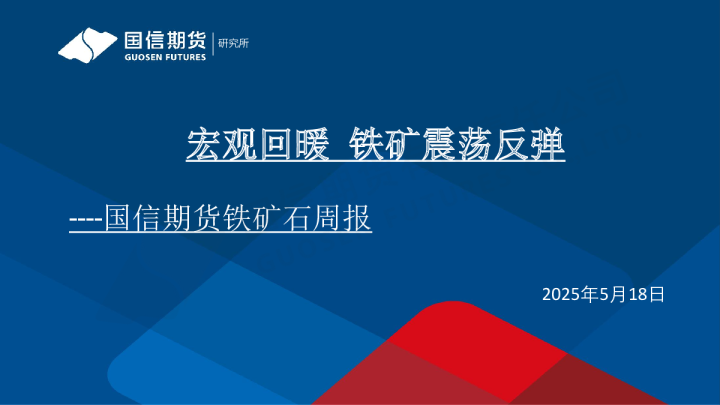 国信期货
GUOSEN FUTURES
研究所

宏观回暖 铁矿震荡反弹

----国信期货铁矿石周报

2025年5月18日